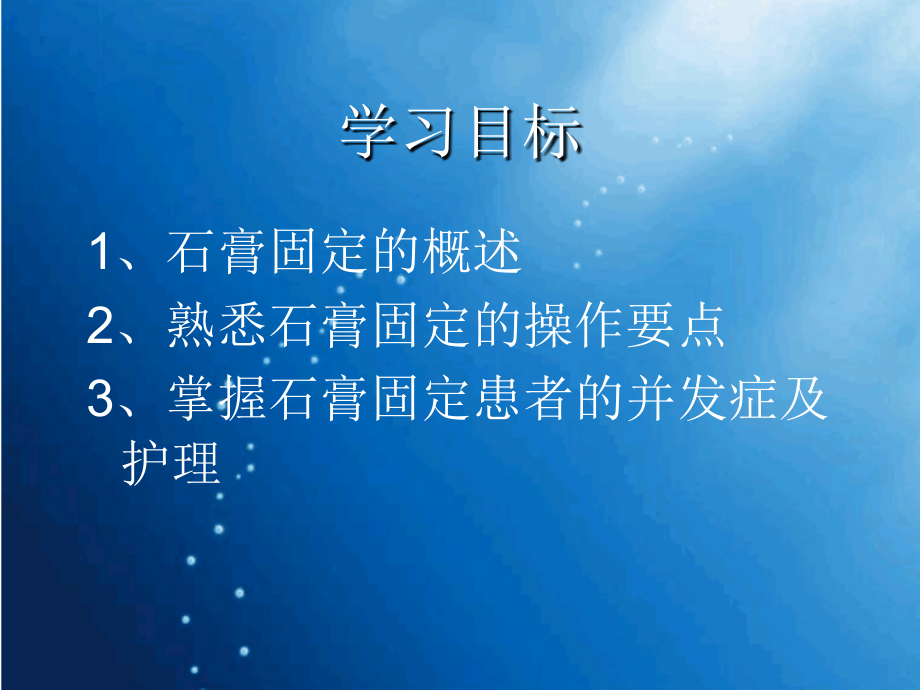 学习目标

1、石膏固定的概述
2、熟悉石膏固定的操作要点
3、掌握石膏固定患者的并发症及护理